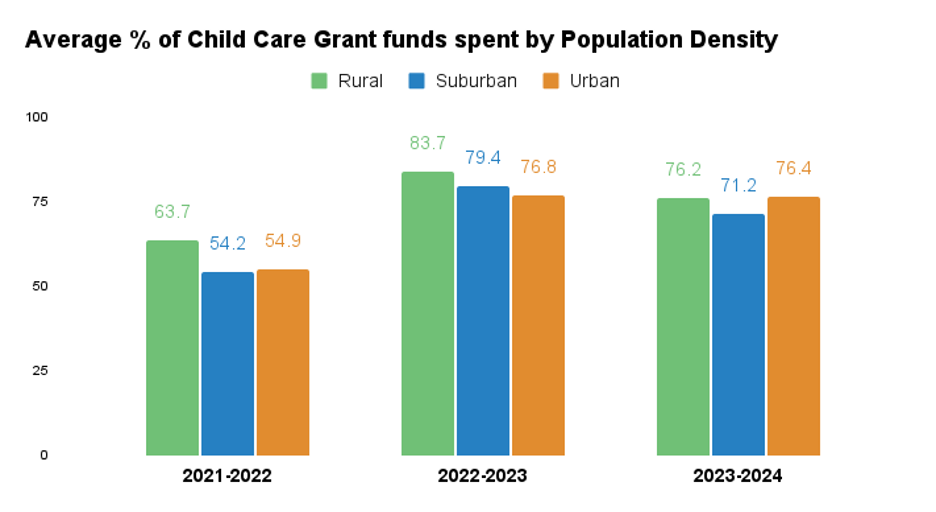 Average % of Child Care Grant funds spent by Population Density

Rural Suburban Urban

100
75
50
25
0

63.7 54.2 54.9
83.7 79.4 76.8
76.2 71.2 76.4

2021-2022
2022-2023
2023-2024